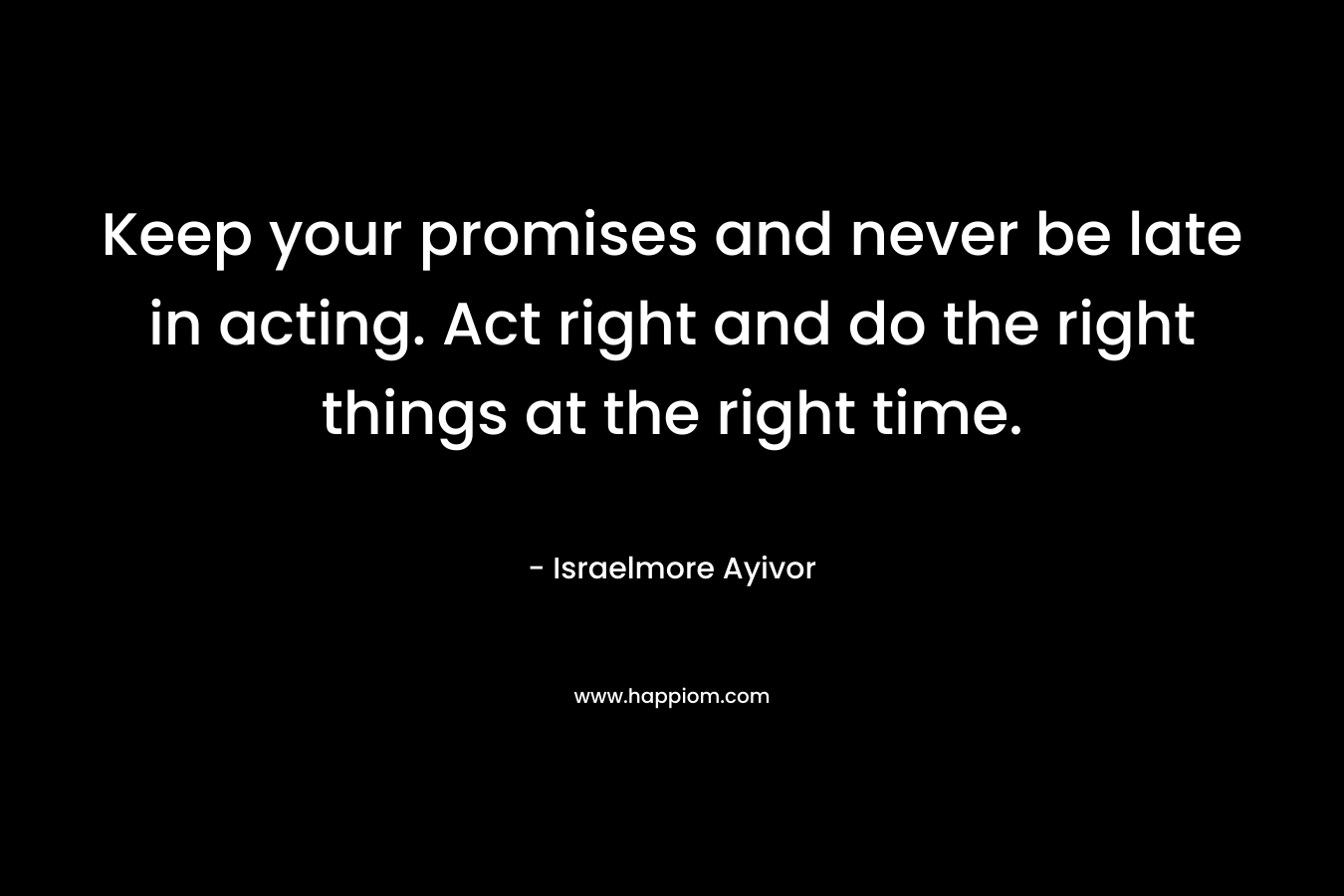 Keep your promises and never be late in acting. Act right and do the right things at the right time.

- Israelmore Ayivor

www.happiom.com